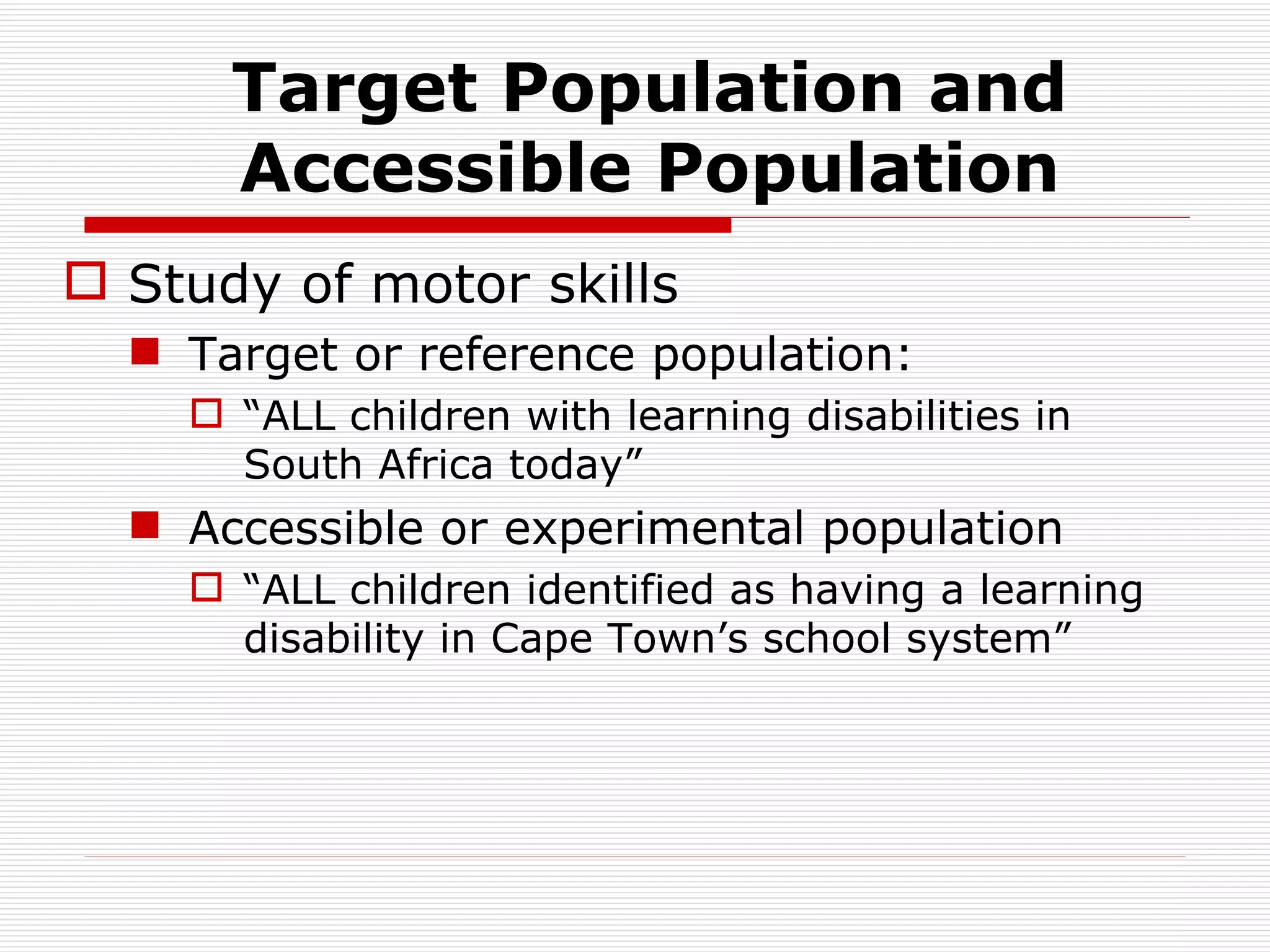 Target Population and Accessible Population

Study of motor skills

Target or reference population:

“ALL children with learning disabilities in South Africa today”

Accessible or experimental population

“ALL children identified as having a learning disability in Cape Town’s school system”